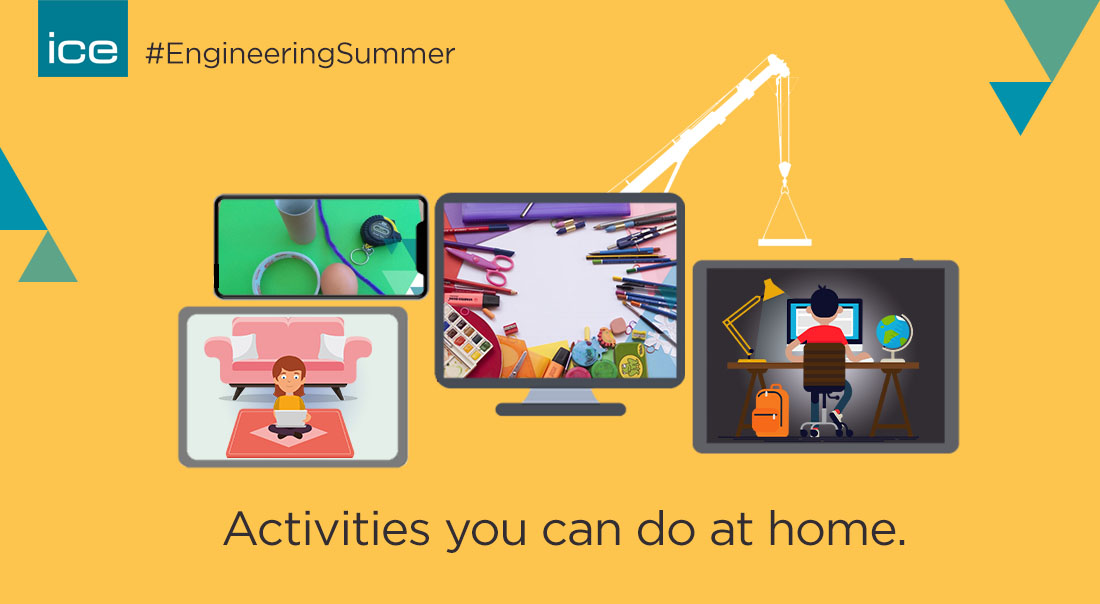 ice #EngineeringSummer

Activities you can do at home.